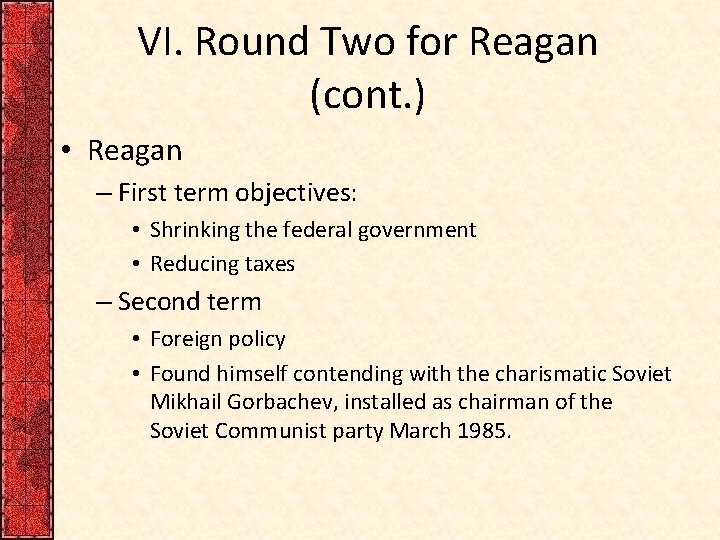 VI. Round Two for Reagan (cont.)

• Reagan
– First term objectives:
• Shrinking the federal government
• Reducing taxes
– Second term
• Foreign policy
• Found himself contending with the charismatic Soviet Mikhail Gorbachev, installed as chairman of the Soviet Communist party March 1985.